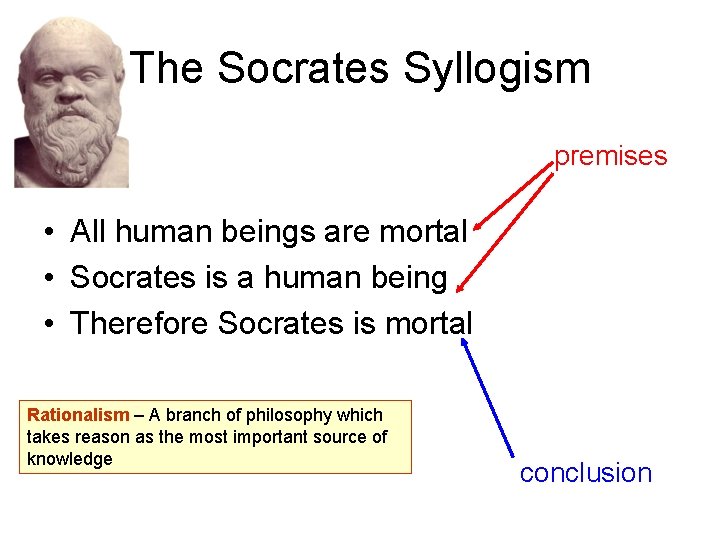 The Socrates Syllogism

premises

• All human beings are mortal
• Socrates is a human being
• Therefore Socrates is mortal

Rationalism – A branch of philosophy which takes reason as the most important source of knowledge

conclusion